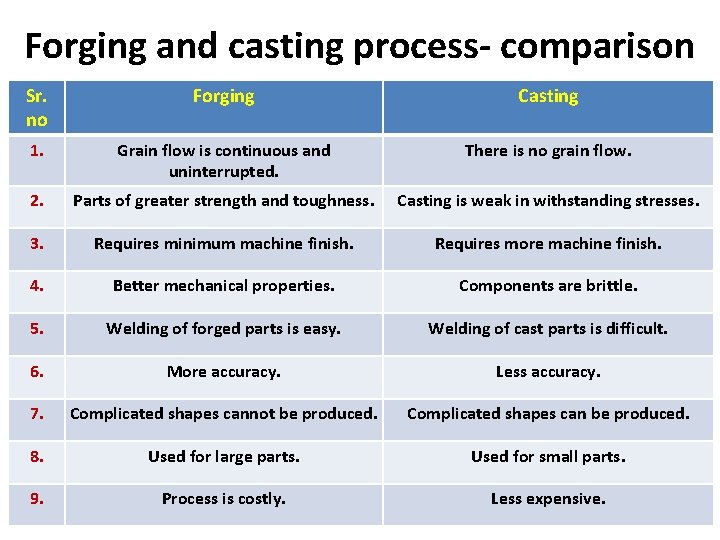 Forging and casting process- comparison

| Sr. no | Forging | Casting |
|---|---|---|
| 1. | Grain flow is continuous and uninterrupted. | There is no grain flow. |
| 2. | Parts of greater strength and toughness. | Casting is weak in withstanding stresses. |
| 3. | Requires minimum machine finish. | Requires more machine finish. |
| 4. | Better mechanical properties. | Components are brittle. |
| 5. | Welding of forged parts is easy. | Welding of cast parts is difficult. |
| 6. | More accuracy. | Less accuracy. |
| 7. | Complicated shapes cannot be produced. | Complicated shapes can be produced. |
| 8. | Used for large parts. | Used for small parts. |
| 9. | Process is costly. | Less expensive. |